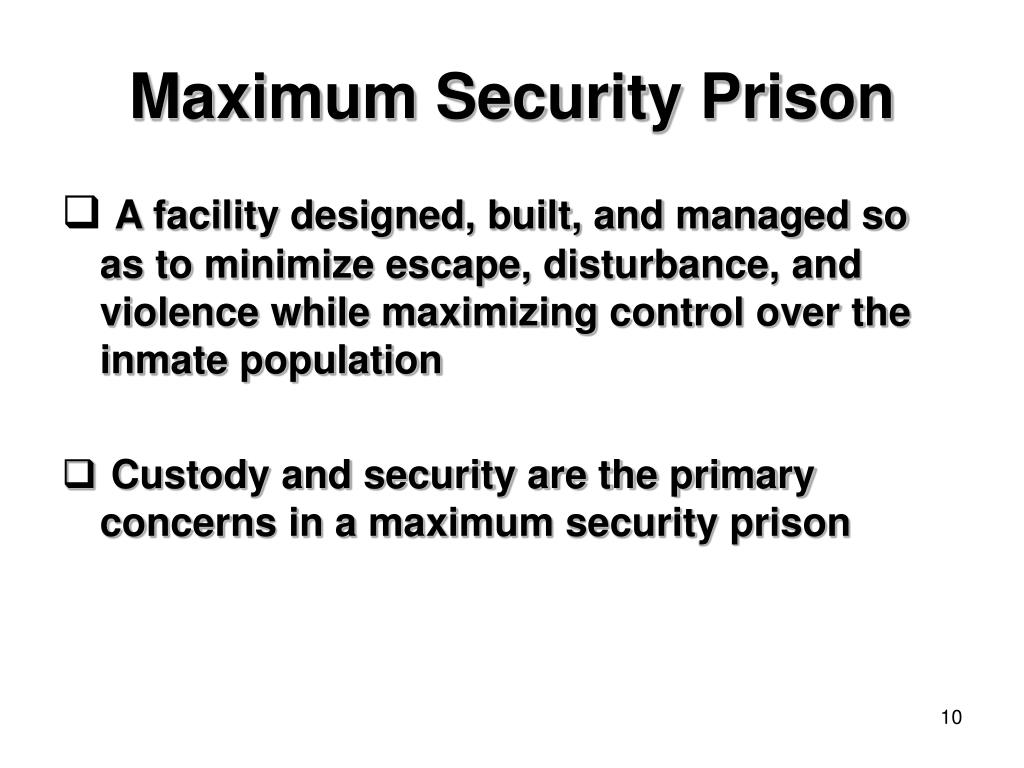 Maximum Security Prison

❑ A facility designed, built, and managed so as to minimize escape, disturbance, and violence while maximizing control over the inmate population

❑ Custody and security are the primary concerns in a maximum security prison

10